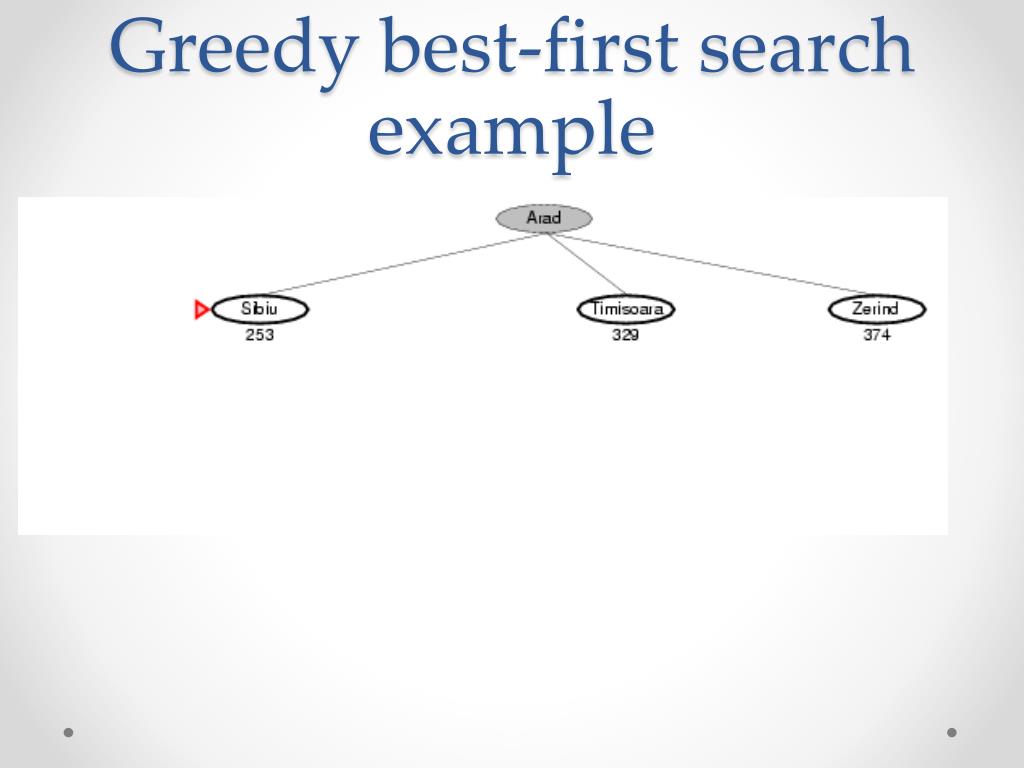 Greedy best-first search example

Arad

Sibiu
253

Timisoara
329

Zerind
374